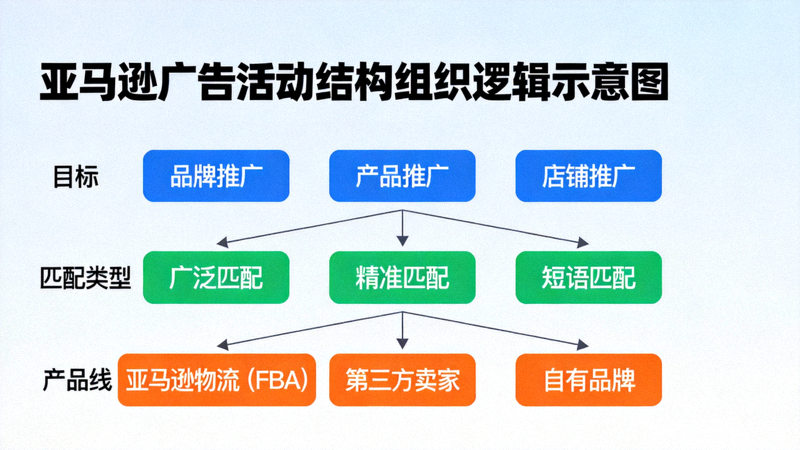 亚马逊广告活动结构组织逻辑示意图

目标
品牌推广
产品推广
店铺推广

匹配类型
广泛匹配
精准匹配
短语匹配

产品线
亚马逊物流 (FBA)
第三方卖家
自有品牌